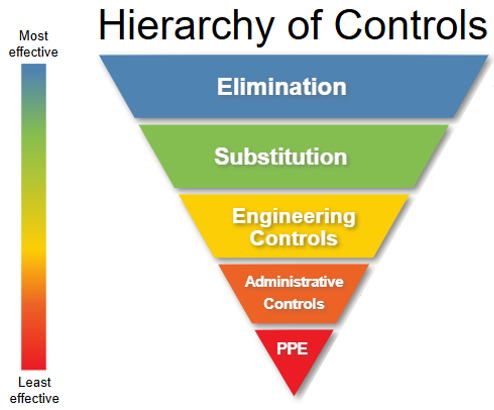 Hierarchy of Controls

Most effective

Elimination

Substitution

Engineering Controls

Administrative Controls

PPE

Least effective